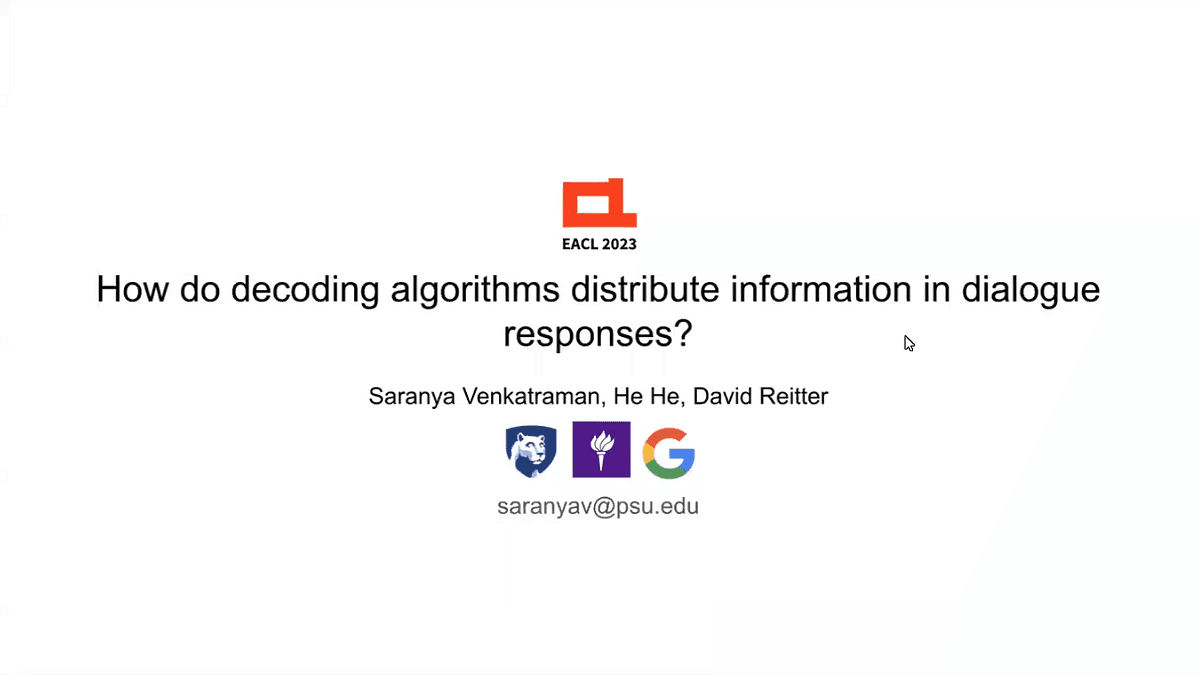 EACL 2023

How do decoding algorithms distribute information in dialogue responses?

Saranya Venkatraman, He He, David Reitter

saranyav@psu.edu